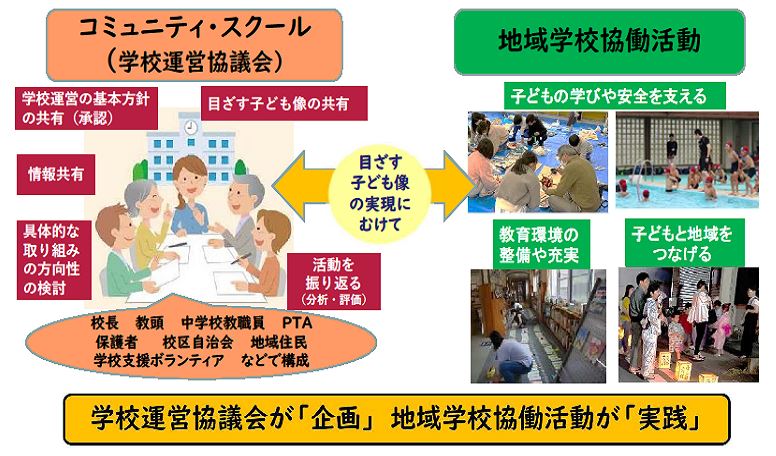 コミュニティ・スクール
（学校運営協議会）

学校運営の基本方針の共有（承認）

目ざす子ども像の共有

情報共有

具体的な取り組みの方向性の検討

活動を振り返る
（分析・評価）

校長　教頭　中学校教職員　PTA
保護者　校区自治会　地域住民
学校支援ボランティア　などで構成

目ざす子ども像の実現にむけて

地域学校協働活動

子どもの学びや安全を支える

教育環境の整備や充実

子どもと地域をつなげる

学校運営協議会が「企画」 地域学校協働活動が「実践」